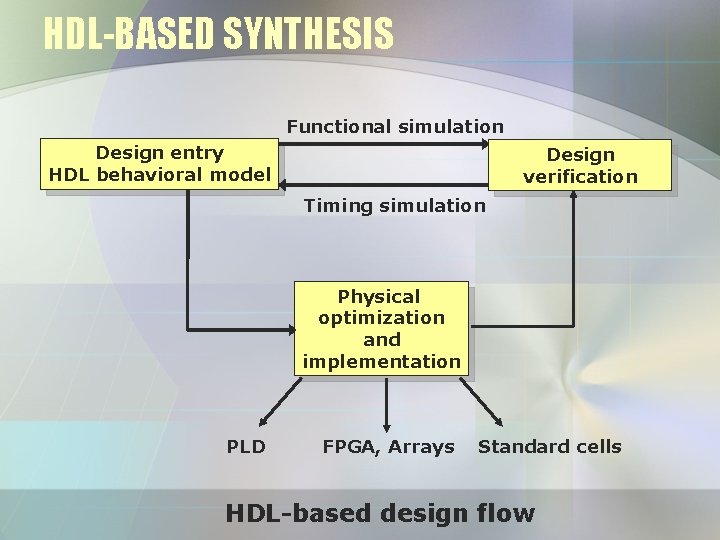 HDL-BASED SYNTHESIS

Functional simulation

Design entry
HDL behavioral model

Design
verification

Timing simulation

Physical
optimization
and
implementation

PLD

FPGA, Arrays

Standard cells

HDL-based design flow